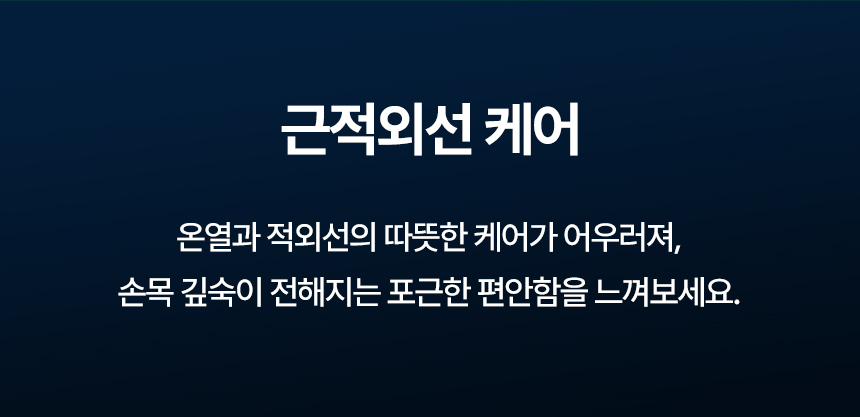 근적외선 케어

온열과 적외선의 따뜻한 케어가 어우러져,
손목 깊숙이 전해지는 포근한 편안함을 느껴보세요.